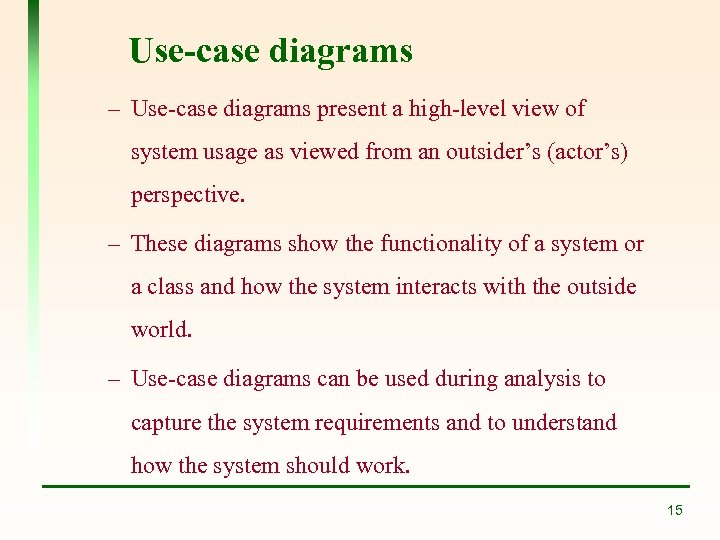 Use-case diagrams

– Use-case diagrams present a high-level view of system usage as viewed from an outsider’s (actor’s) perspective.

– These diagrams show the functionality of a system or a class and how the system interacts with the outside world.

– Use-case diagrams can be used during analysis to capture the system requirements and to understand how the system should work.

15